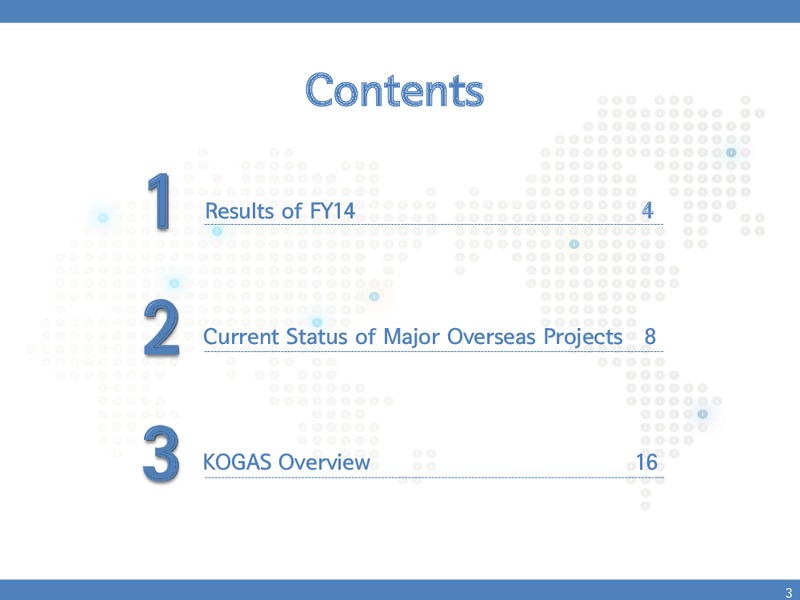 Contents

1 Results of FY14 4

2 Current Status of Major Overseas Projects 8

3 KOGAS Overview 16

3